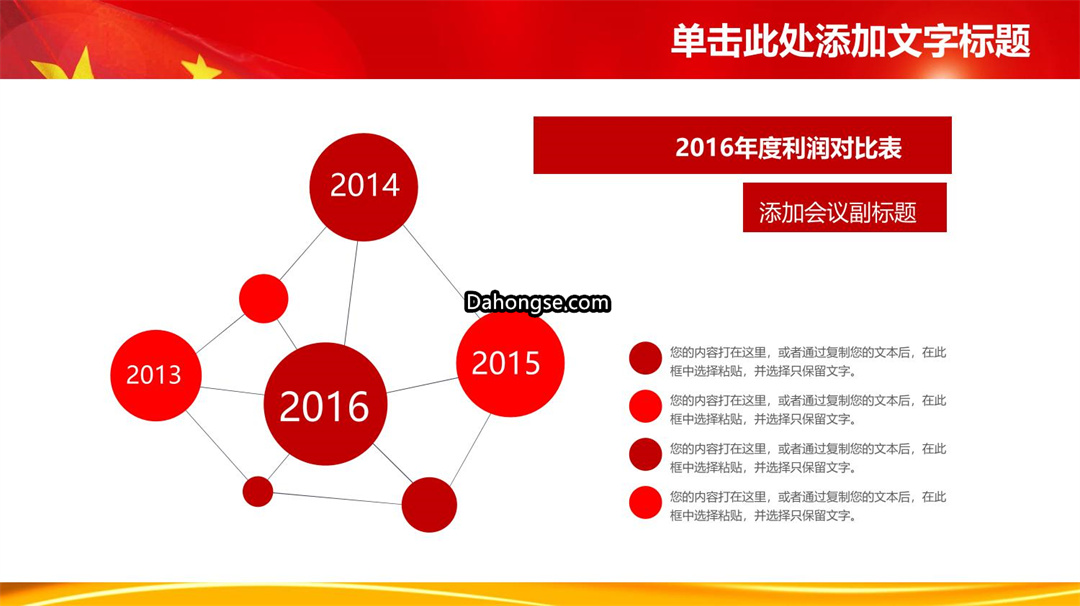 单击此处添加文字标题

2016年度利润对比表

添加会议副标题

2014

Dahongse.com

2013

2016

2015

您的内容打在这里，或者通过复制您的文本后，在此框中选择粘贴，并选择只保留文字。

您的内容打在这里，或者通过复制您的文本后，在此框中选择粘贴，并选择只保留文字。

您的内容打在这里，或者通过复制您的文本后，在此框中选择粘贴，并选择只保留文字。

您的内容打在这里，或者通过复制您的文本后，在此框中选择粘贴，并选择只保留文字。